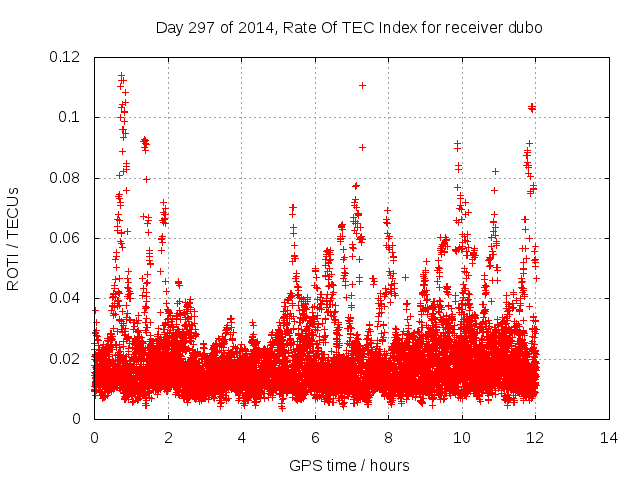 Day 297 of 2014, Rate Of TEC Index for receiver dubo

ROTI / TECUs

0.12
0.1
0.08
0.06
0.04
0.02
0

0 2 4 6 8 10 12 14

GPS time / hours